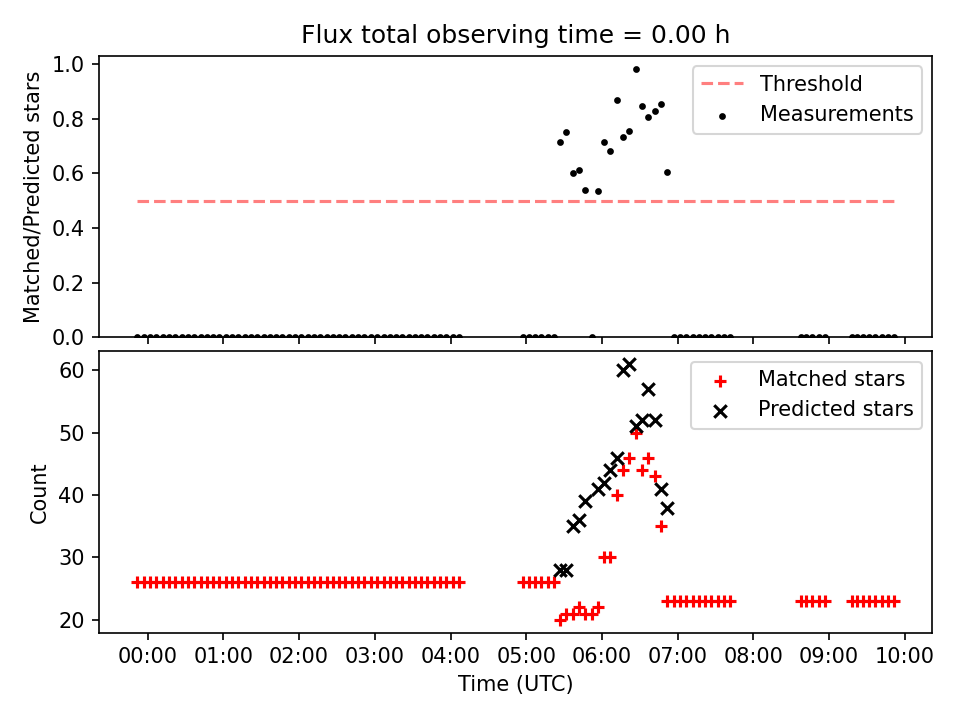 Flux total observing time = 0.00 h

Matched/Predicted stars

1.0
0.8
0.6
0.4
0.2
0.0

Threshold
Measurements

Count

60
50
40
30
20

Matched stars
Predicted stars

00:00 01:00 02:00 03:00 04:00 05:00 06:00 07:00 08:00 09:00 10:00
Time (UTC)